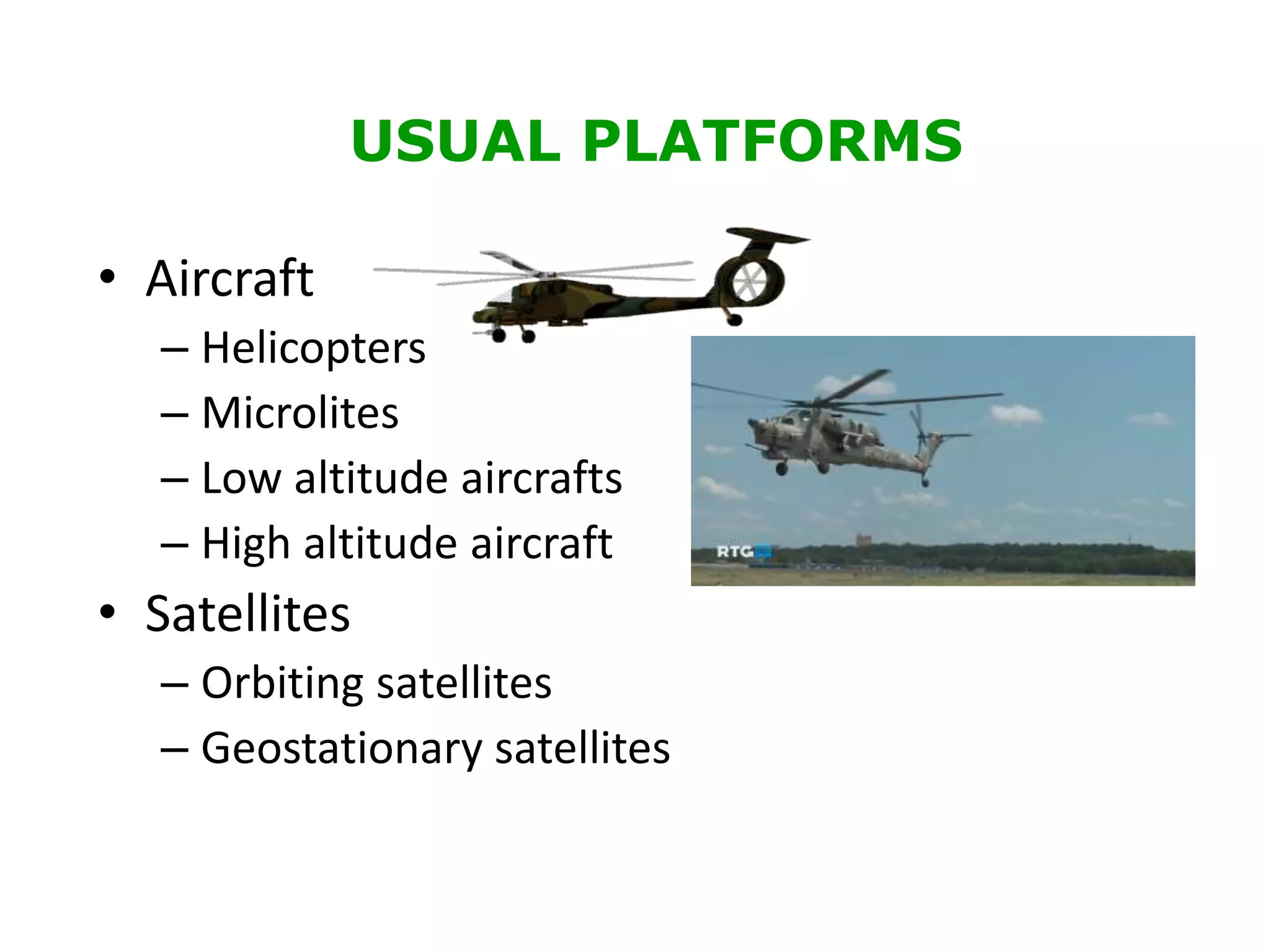 USUAL PLATFORMS

• Aircraft
– Helicopters
– Microlites
– Low altitude aircrafts
– High altitude aircraft
• Satellites
– Orbiting satellites
– Geostationary satellites

RTG